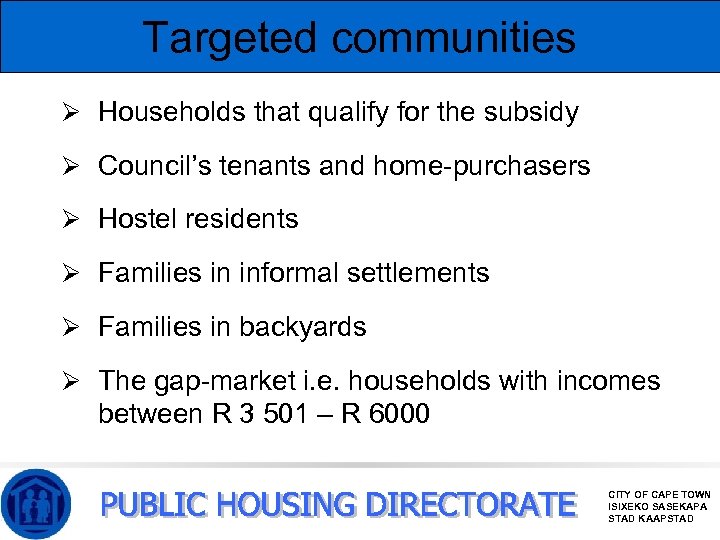 Targeted communities

➢ Households that qualify for the subsidy

➢ Council's tenants and home-purchasers

➢ Hostel residents

➢ Families in informal settlements

➢ Families in backyards

➢ The gap-market i.e. households with incomes between R 3 501 – R 6000

PUBLIC HOUSING DIRECTORATE

CITY OF CAPE TOWN
ISIXEKO SASEKAPA
STAD KAAPSTAD